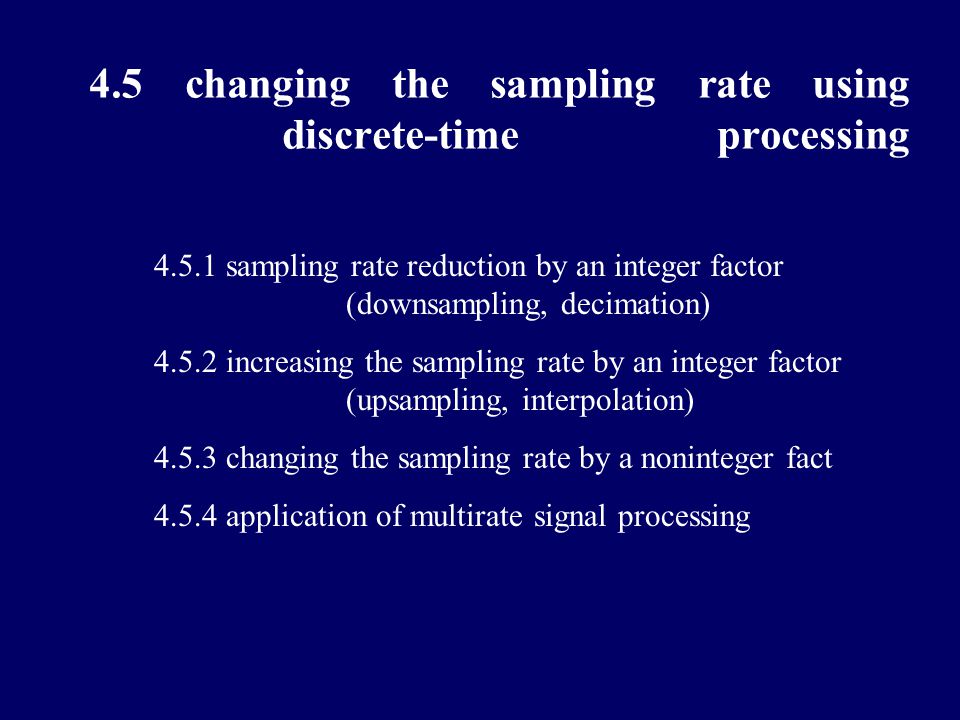 4.5 changing the sampling rate using discrete-time processing

4.5.1 sampling rate reduction by an integer factor (downsampling, decimation)

4.5.2 increasing the sampling rate by an integer factor (upsampling, interpolation)

4.5.3 changing the sampling rate by a noninteger fact

4.5.4 application of multirate signal processing